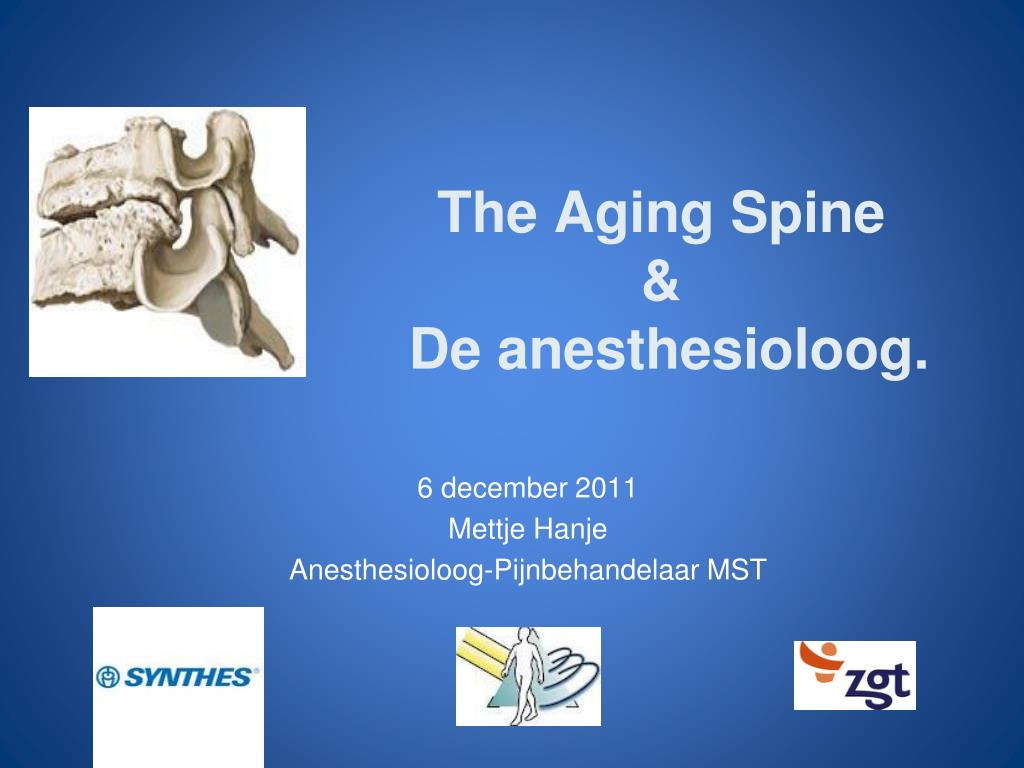 The Aging Spine
&
De anesthesioloog.

6 december 2011
Mettje Hanje
Anesthesioloog-Pijnbehandelaar MST

SYNTHES®

zgt